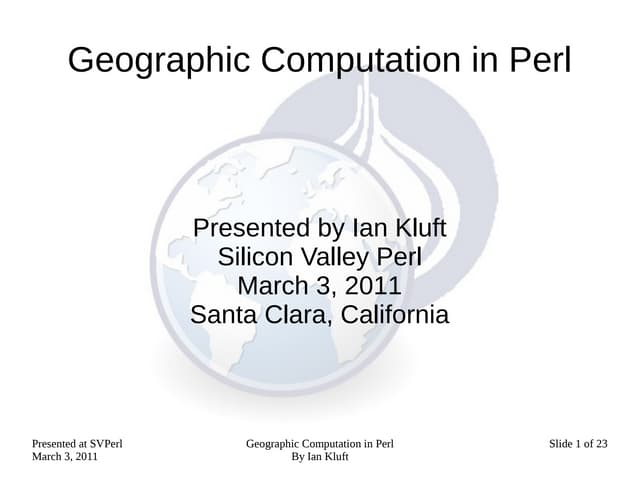 Geographic Computation in Perl

Presented by Ian Kluft
Silicon Valley Perl
March 3, 2011
Santa Clara, California

Presented at SVPerl
March 3, 2011

Geographic Computation in Perl
By Ian Kluft

Slide 1 of 23